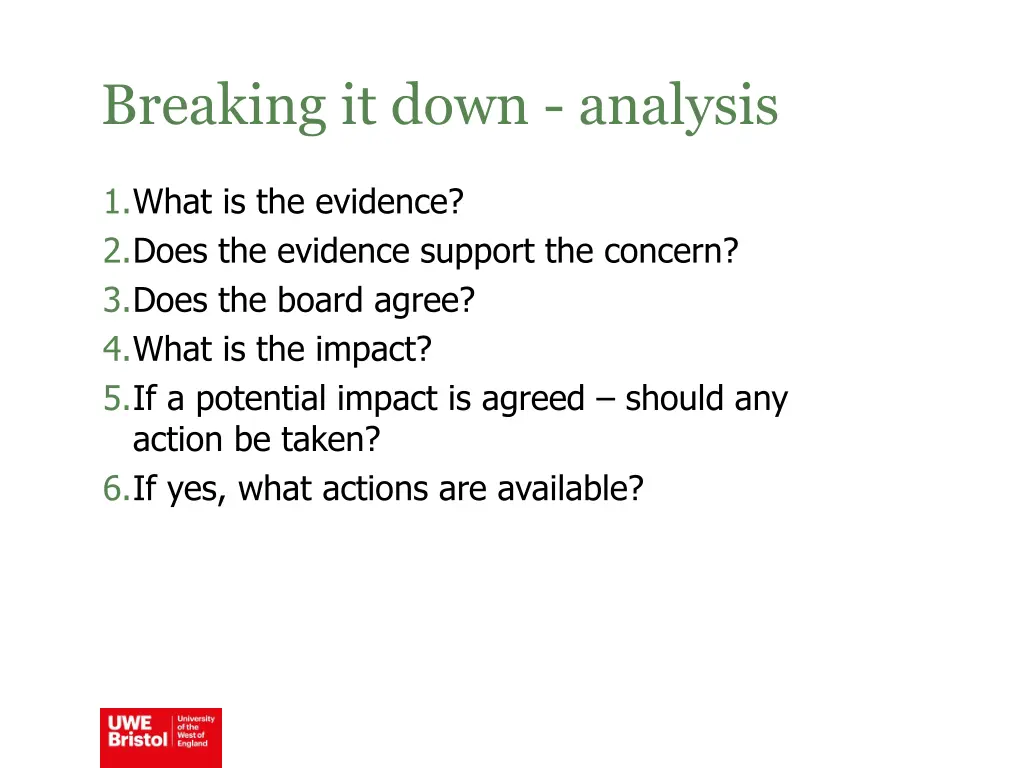 Breaking it down - analysis

1. What is the evidence?
2. Does the evidence support the concern?
3. Does the board agree?
4. What is the impact?
5. If a potential impact is agreed – should any action be taken?
6. If yes, what actions are available?

UWE Bristol University of the West of England